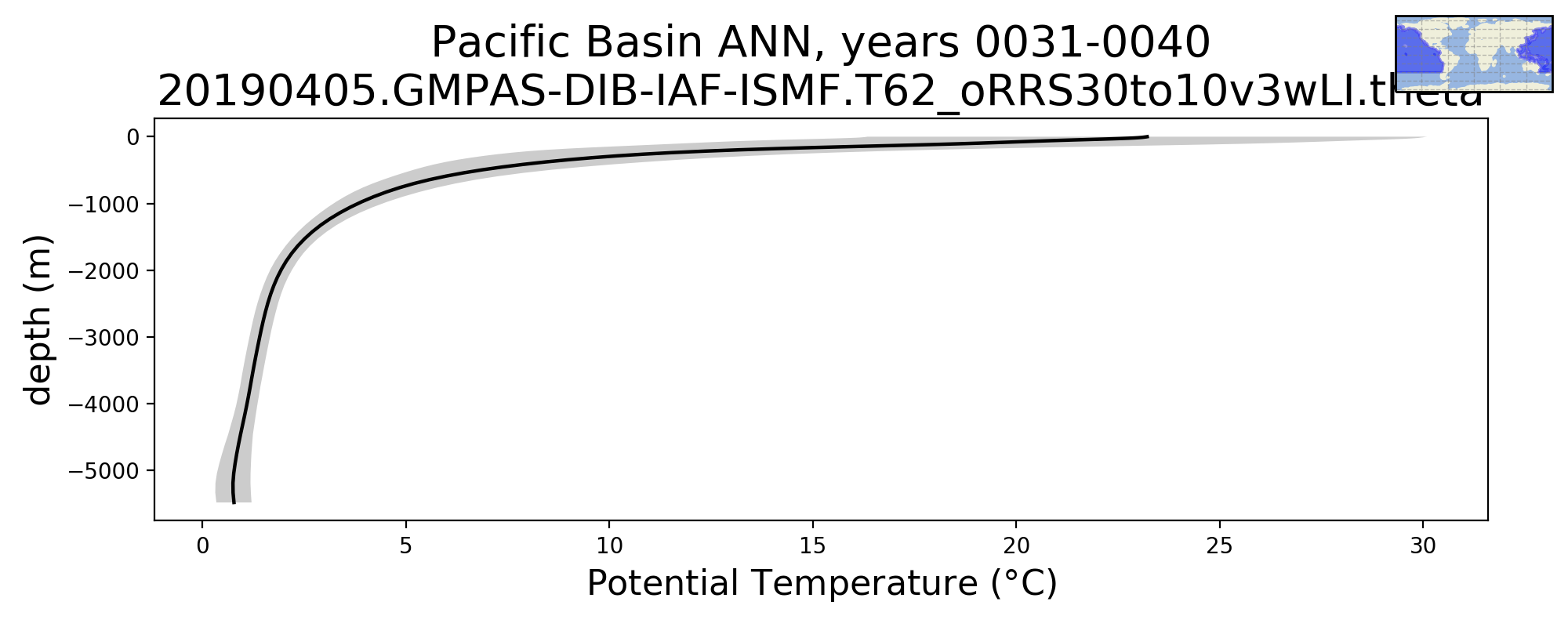 Pacific Basin ANN, years 0031-0040
20190405.GMPAS-DIB-IAF-ISMF.T62_oRRS30to10v3wLI.theta

depth (m)

0
−1000
−2000
−3000
−4000
−5000

0
5
10
15
20
25
30

Potential Temperature (°C)